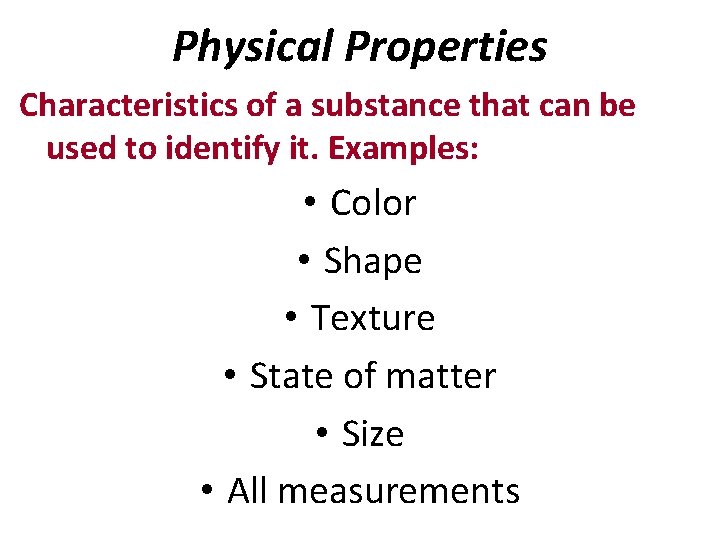 Physical Properties

Characteristics of a substance that can be used to identify it. Examples:

• Color
• Shape
• Texture
• State of matter
• Size
• All measurements